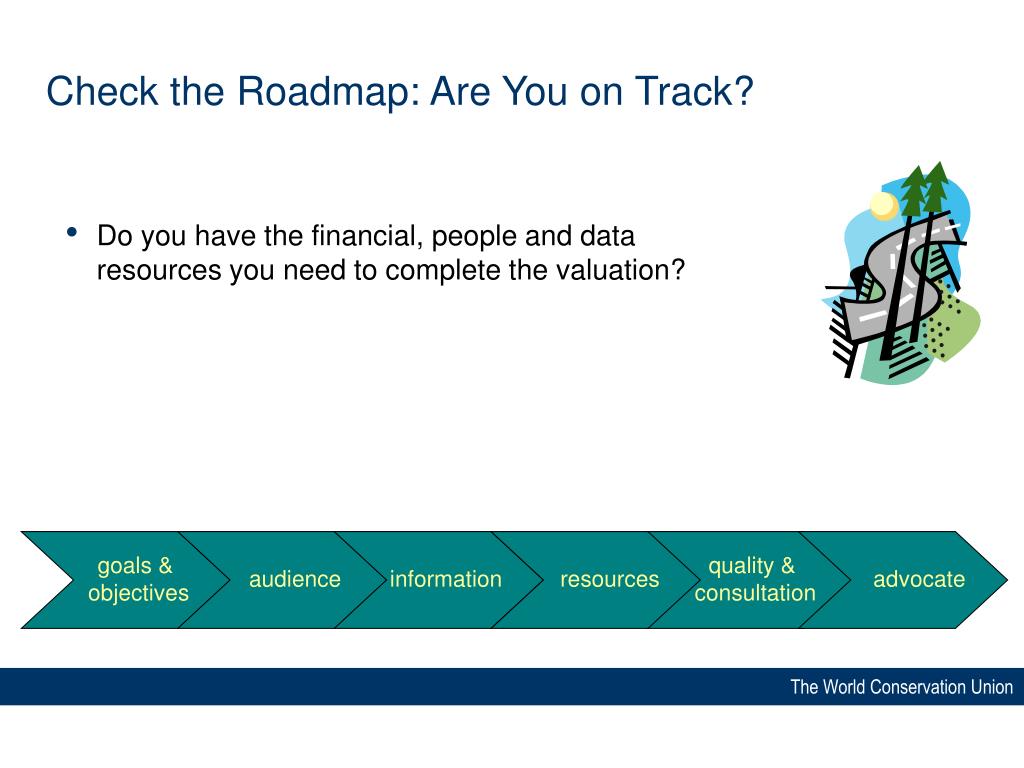 Check the Roadmap: Are You on Track?

• Do you have the financial, people and data resources you need to complete the valuation?

goals & objectives

audience

information

resources

quality & consultation

advocate

The World Conservation Union